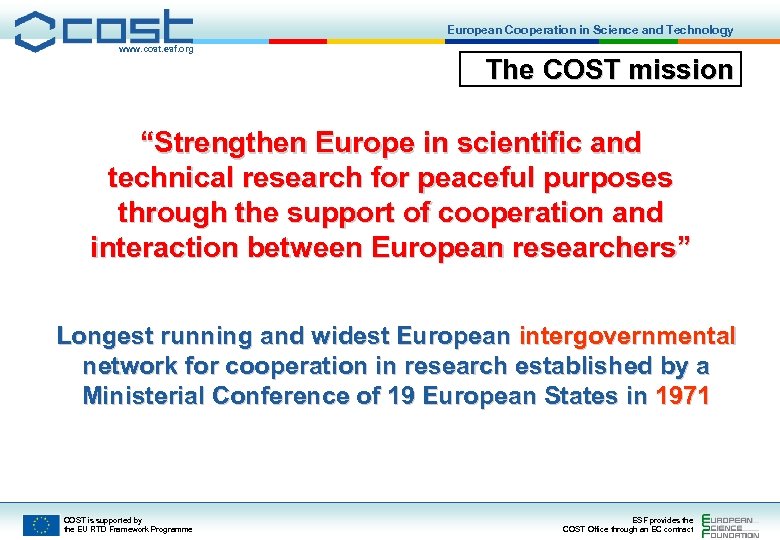 cost
www.cost.esf.org

European Cooperation in Science and Technology

The COST mission

“Strengthen Europe in scientific and technical research for peaceful purposes through the support of cooperation and interaction between European researchers”

Longest running and widest European intergovernmental network for cooperation in research established by a Ministerial Conference of 19 European States in 1971

COST is supported by the EU RTD Framework Programme

ESF provides the COST Office through an EC contract

EUROPEAN SCIENCE FOUNDATION